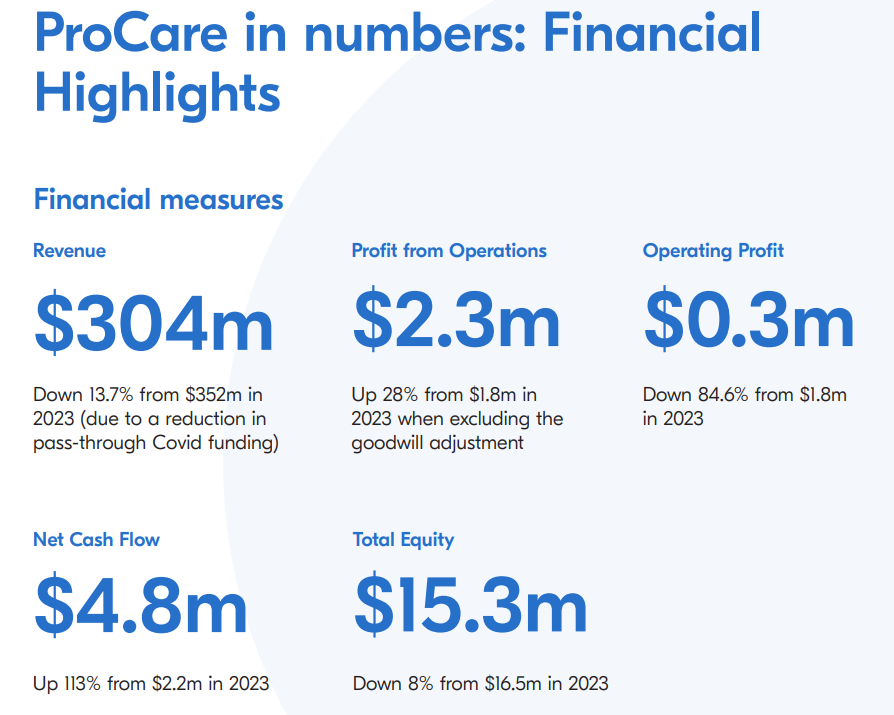 ProCare in numbers: Financial Highlights

Financial measures

Revenue

\$304m

Down 13.7% from \$352m in 2023 (due to a reduction in pass-through Covid funding)

Profit from Operations

\$2.3m

Up 28% from \$1.8m in 2023 when excluding the goodwill adjustment

Operating Profit

\$0.3m

Down 84.6% from \$1.8m in 2023

Net Cash Flow

\$4.8m

Up 113% from \$2.2m in 2023

Total Equity

\$15.3m

Down 8% from \$16.5m in 2023